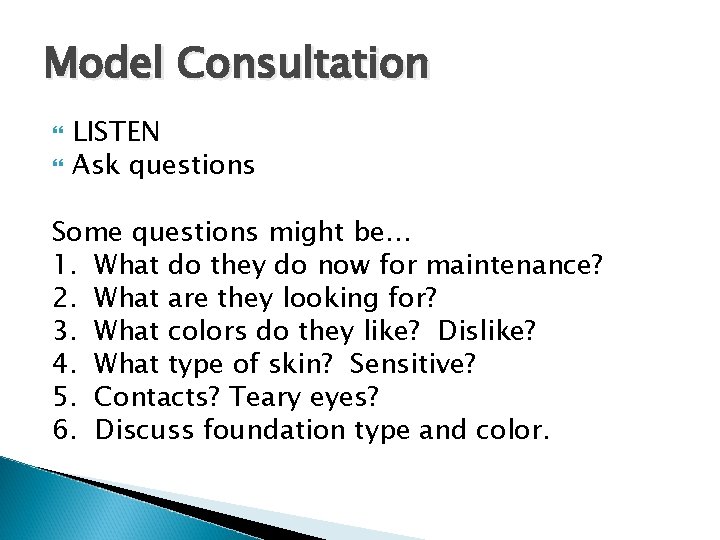 Model Consultation

LISTEN
Ask questions

Some questions might be…
1. What do they do now for maintenance?
2. What are they looking for?
3. What colors do they like? Dislike?
4. What type of skin? Sensitive?
5. Contacts? Teary eyes?
6. Discuss foundation type and color.